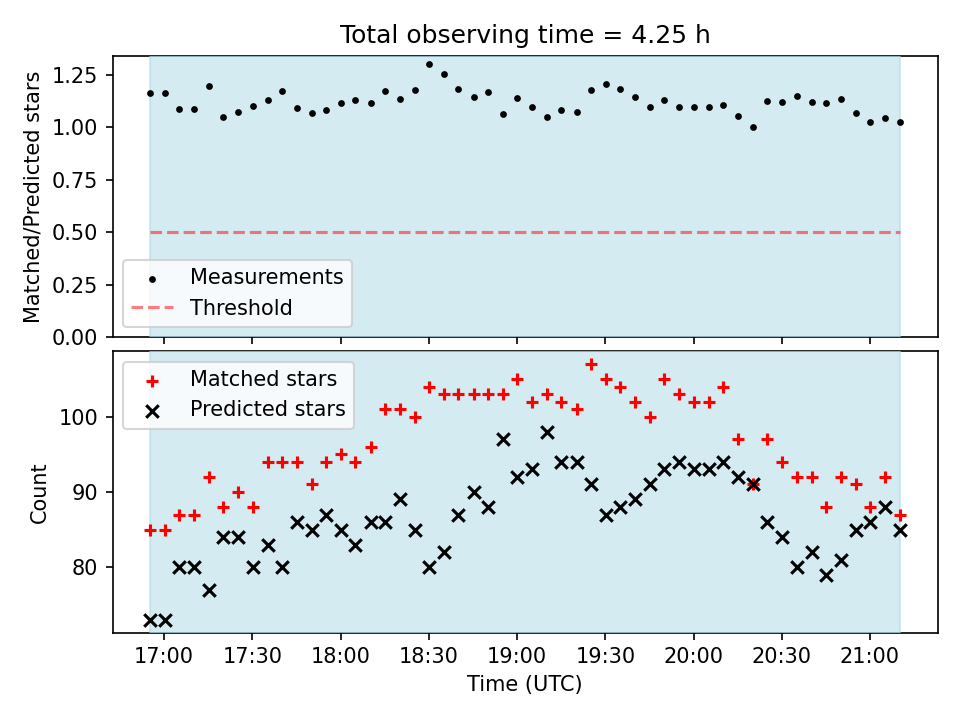 Total observing time = 4.25 h

Matched/Predicted stars

1.25
1.00
0.75
0.50
0.25
0.00

Measurements
Threshold

Matched stars
Predicted stars

Count

100
90
80

17:00
17:30
18:00
18:30
19:00
19:30
20:00
20:30
21:00

Time (UTC)